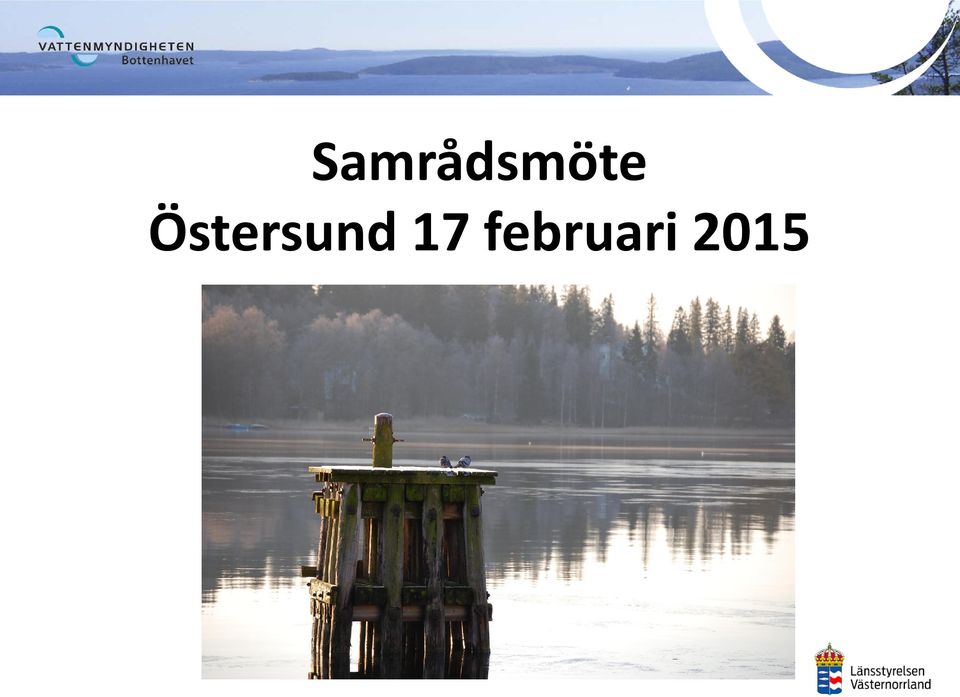 VATTENMYNDIGHETEN
Bottenhavet

Samrådsmöte
Östersund 17 februari 2015

Länsstyrelsen
Västernorrland